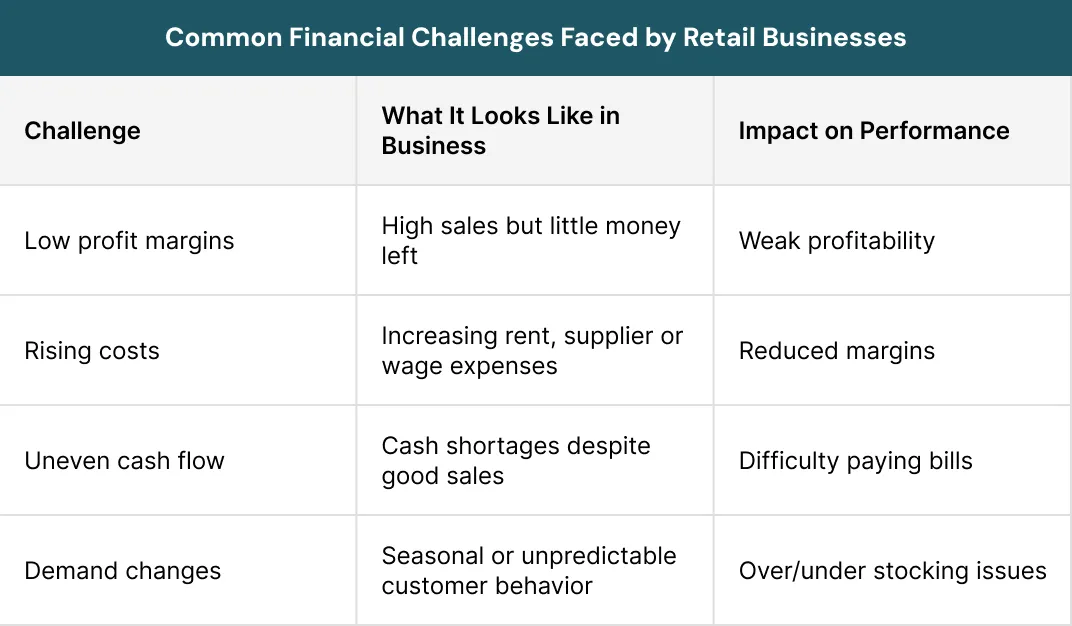 Common Financial Challenges Faced by Retail Businesses

| Challenge | What It Looks Like in Business | Impact on Performance |
|---|---|---|
| Low profit margins | High sales but little money left | Weak profitability |
| Rising costs | Increasing rent, supplier or wage expenses | Reduced margins |
| Uneven cash flow | Cash shortages despite good sales | Difficulty paying bills |
| Demand changes | Seasonal or unpredictable customer behavior | Over/under stocking issues |